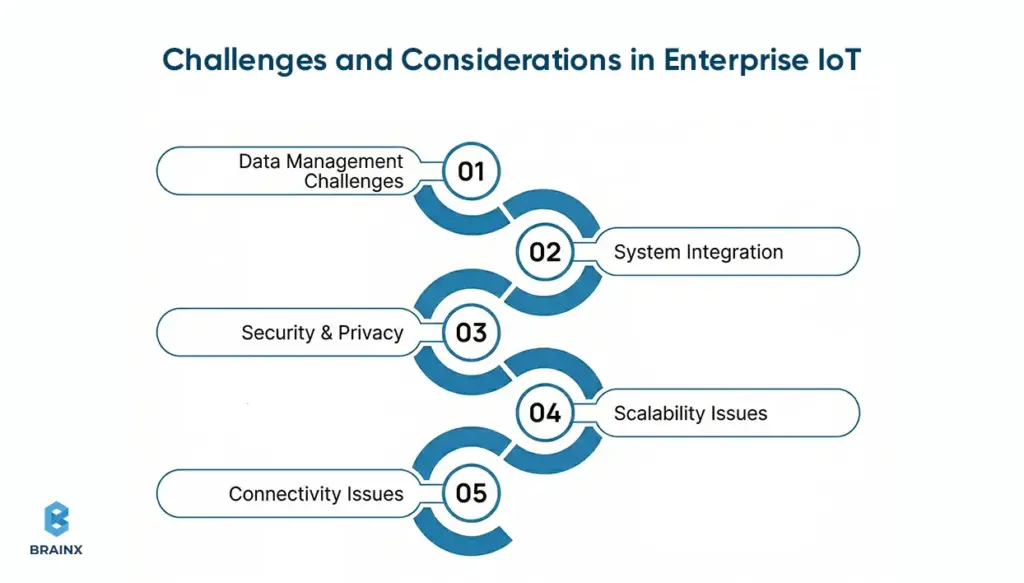 Challenges and Considerations in Enterprise IoT

Data Management Challenges
01

02
System Integration

Security & Privacy
03

04
Scalability Issues

Connectivity Issues
05

BRAINX